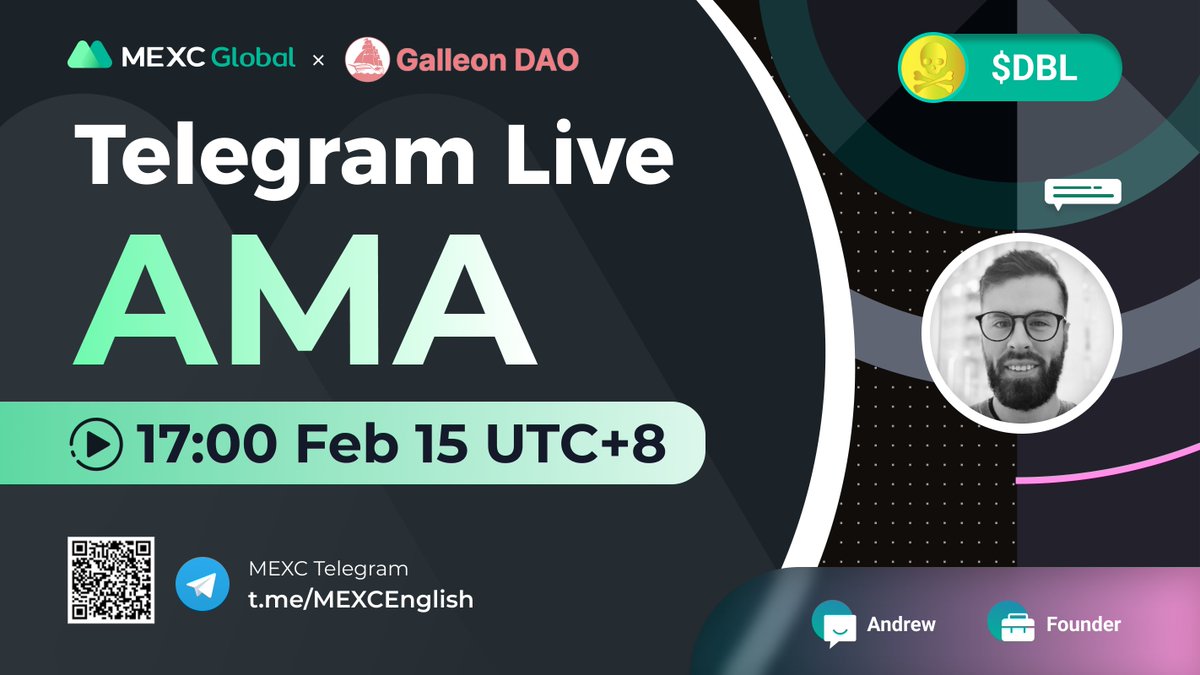 MEXC Global × Galleon DAO

$DBL

Telegram Live

AMA

17:00 Feb 15 UTC+8

MEXC Telegram
t.me/MEXCEnglish

Andrew

Founder